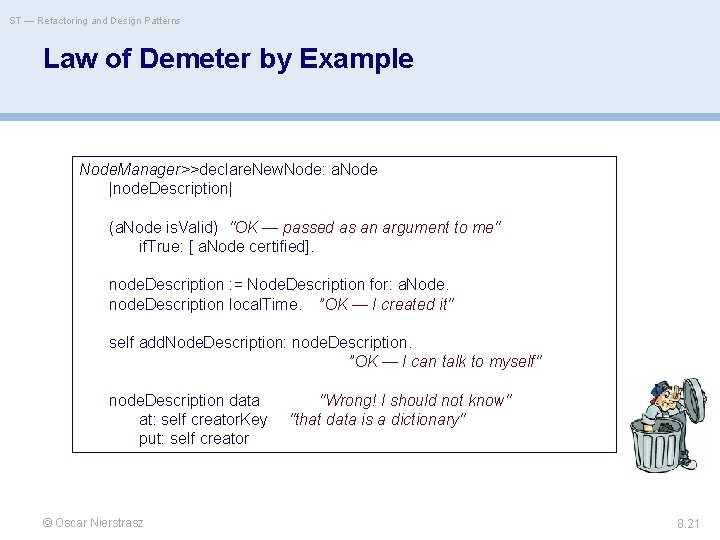 ST — Refactoring and Design Patterns

Law of Demeter by Example

NodeManager>>declareNewNode: aNode
|nodeDescription|

(aNode isValid) "OK — passed as an argument to me"
ifTrue: [ aNode certified].

nodeDescription := NodeDescription for: aNode.
nodeDescription localTime. "OK — I created it"

self addNodeDescription: nodeDescription.
"OK — I can talk to myself"

nodeDescription data "Wrong! I should not know"
at: self creatorKey "that data is a dictionary"
put: self creator

© Oscar Nierstrasz

8.21